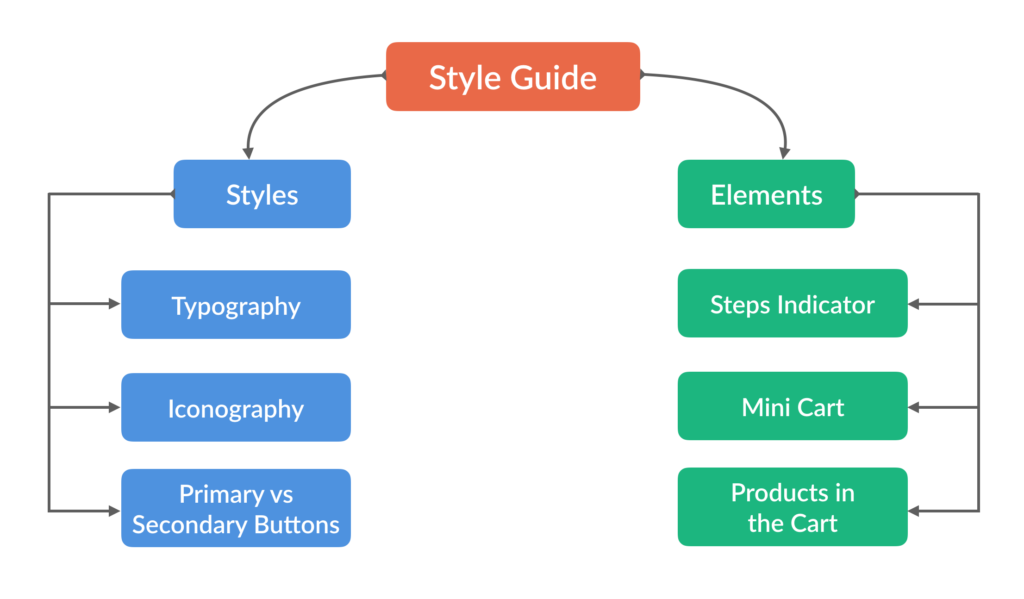 Style Guide

Styles

Typography

Iconography

Primary vs Secondary Buttons

Elements

Steps Indicator

Mini Cart

Products in the Cart